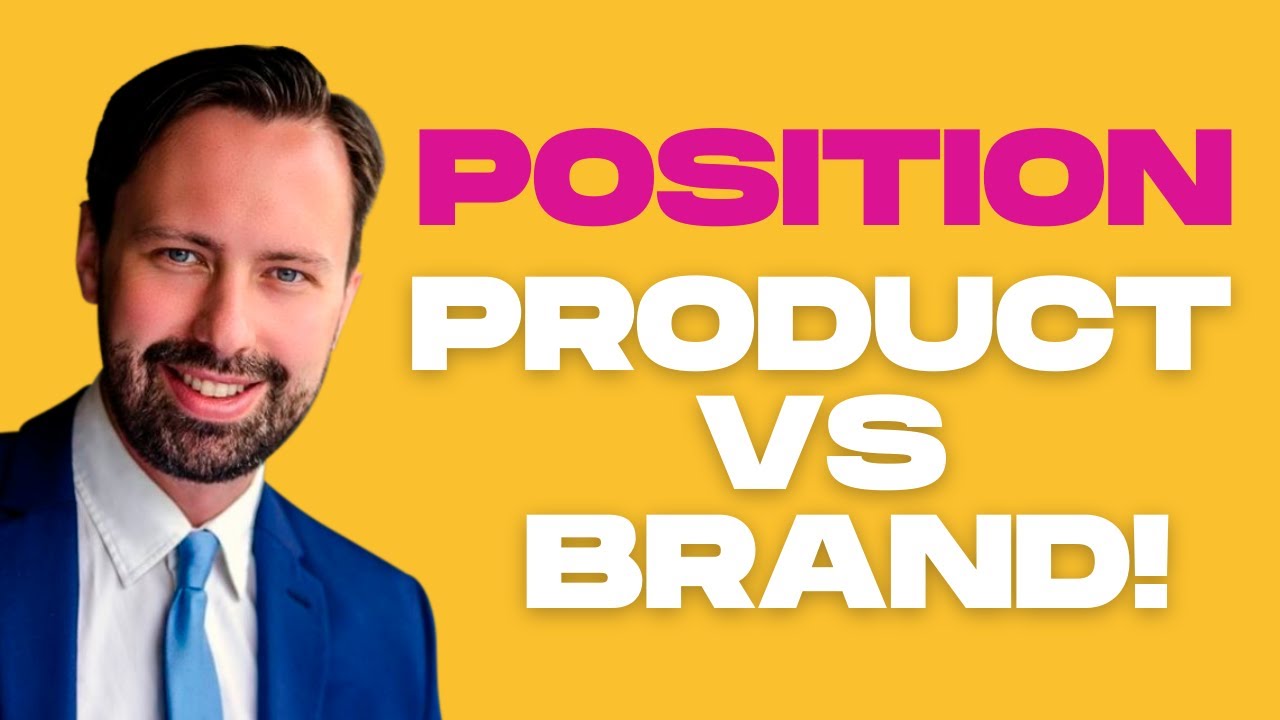 POSITION
PRODUCT
VS
BRAND!